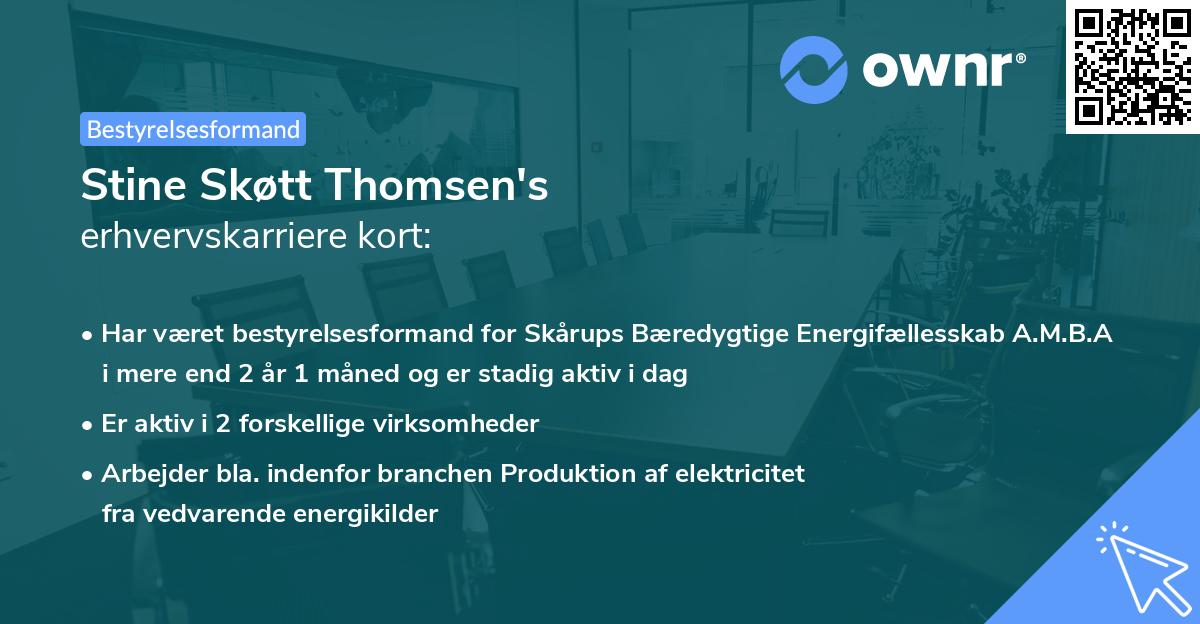 ownr®

Bestyrelsesformand

Stine Skøtt Thomsen's
erhvervskarriere kort:

• Har været bestyrelsesformand for Skårups Bæredygtige Energifællesskab A.M.B.A i mere end 2 år 1 måned og er stadig aktiv i dag

• Er aktiv i 2 forskellige virksomheder

• Arbejder bla. indenfor branchen Produktion af elektricitet fra vedvarende energikilder